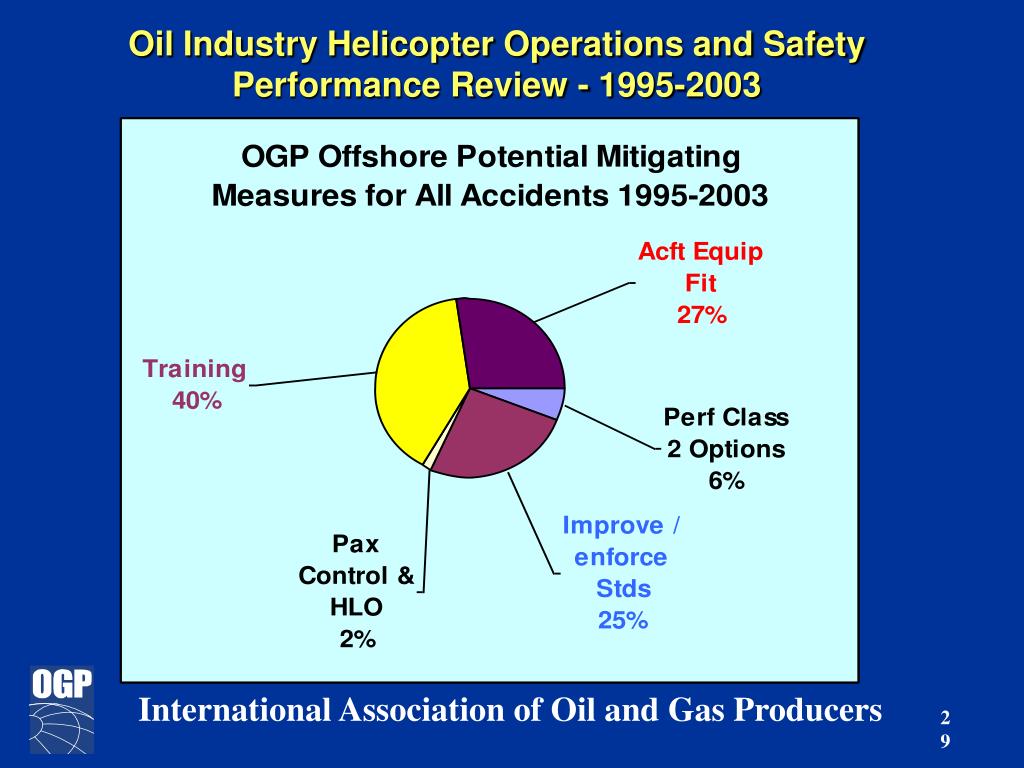 Oil Industry Helicopter Operations and Safety Performance Review - 1995-2003

OGP Offshore Potential Mitigating Measures for All Accidents 1995-2003

Acft Equip Fit 27%

Training 40%

Perf Class 2 Options 6%

Improve / enforce Stds 25%

Pax Control & HLO 2%

OGP

International Association of Oil and Gas Producers

29